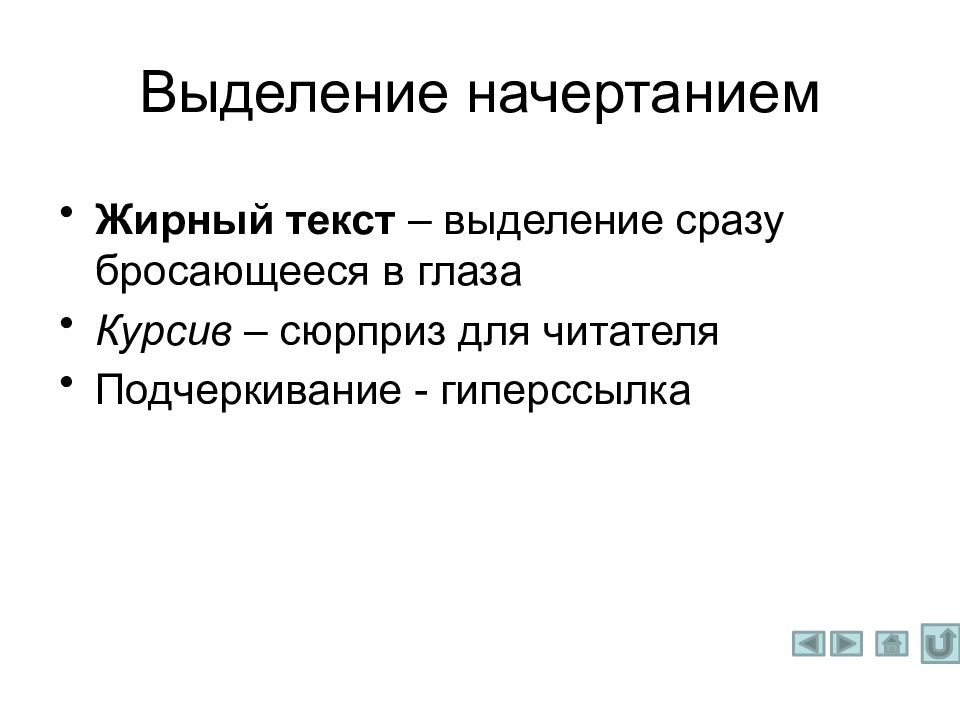 Выделение начертанием

• Жирный текст – выделение сразу бросающееся в глаза
• Курсив – сюрприз для читателя
• Подчеркивание - гиперссылка